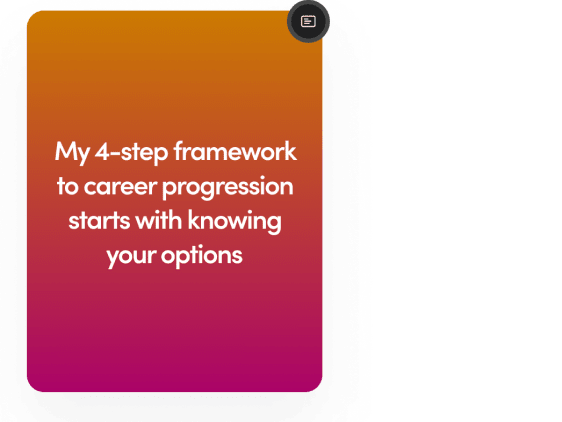 My 4-step framework to career progression starts with knowing your options